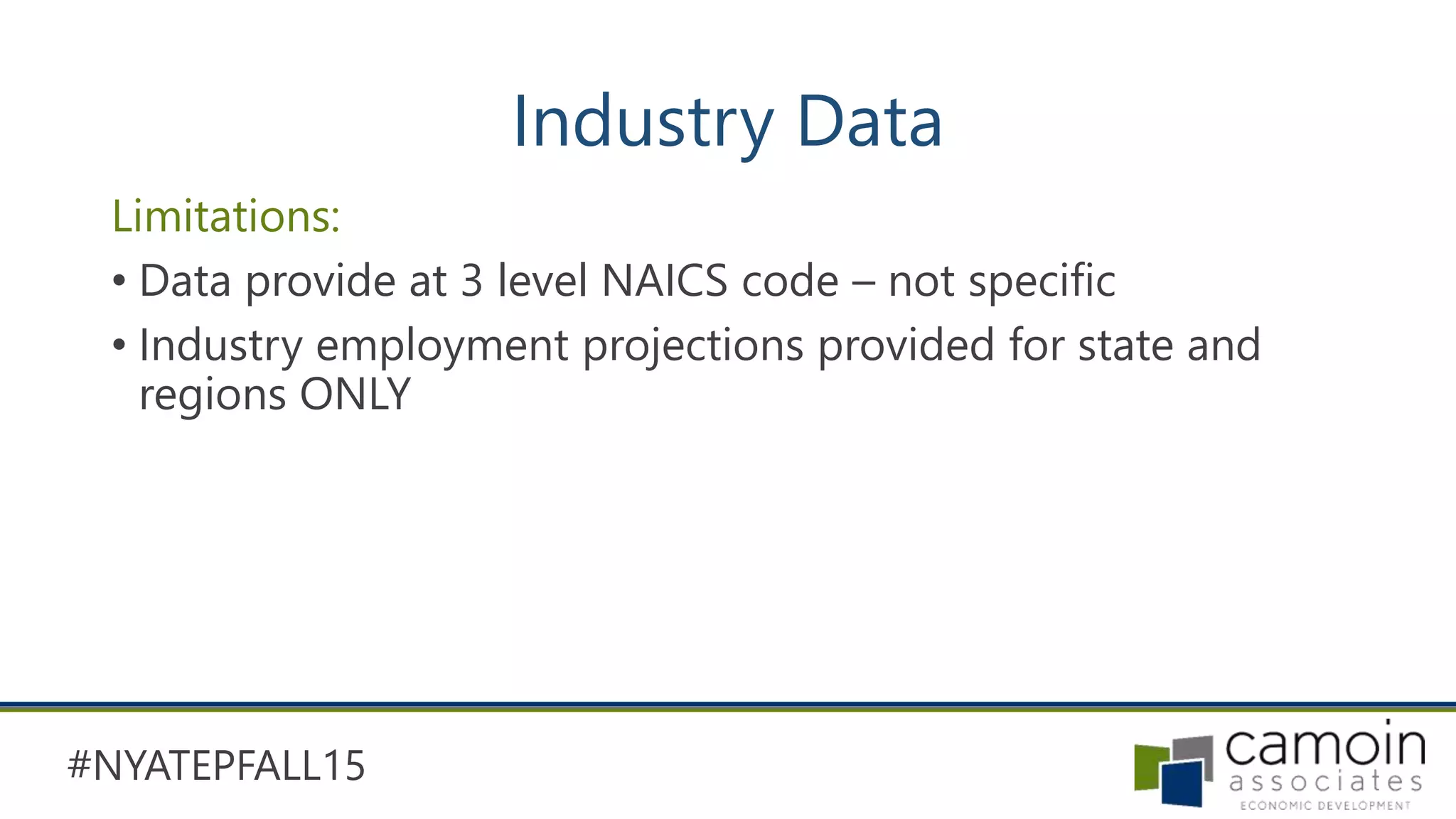 Industry Data

Limitations:

• Data provide at 3 level NAICS code – not specific

• Industry employment projections provided for state and regions ONLY

#NYATEPFALL15

camoin associates
ECONOMIC DEVELOPMENT